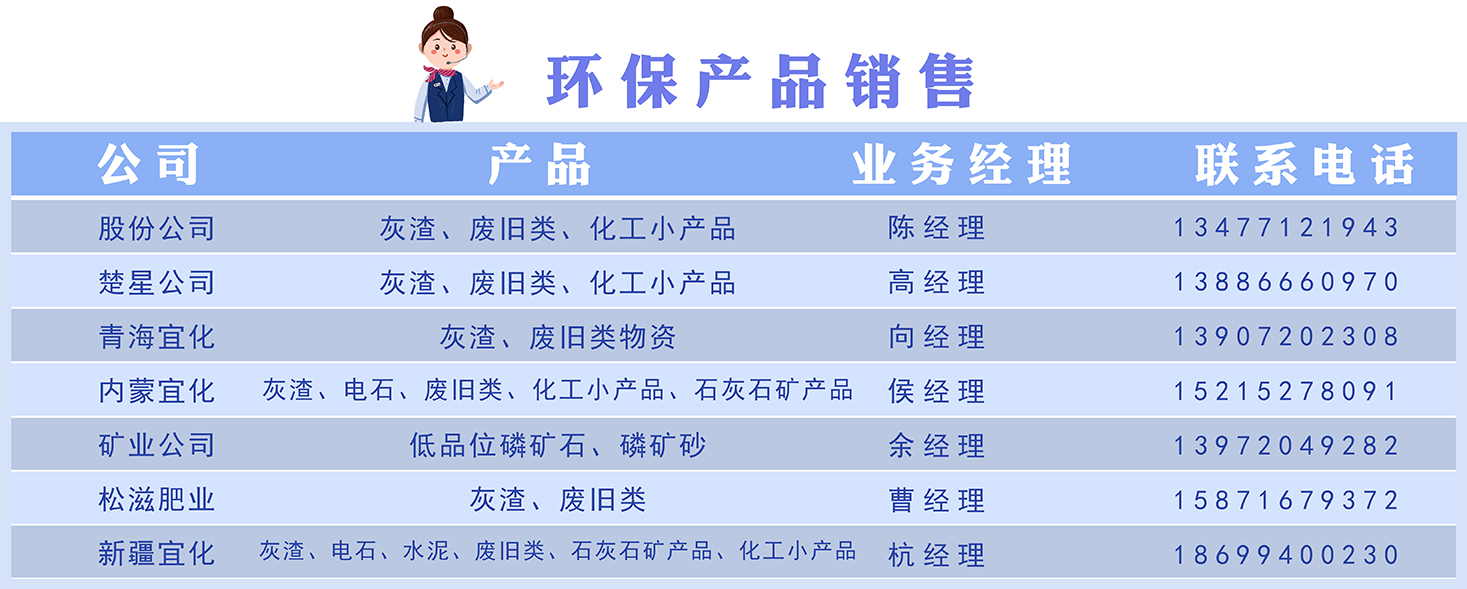 环保产品销售

| 公司 | 产品 | 业务经理 | 联系电话 |
|---|---|---|---|
| 股份公司 | 灰渣、废旧类、化工小产品 | 陈经理 | 13477121943 |
| 楚星公司 | 灰渣、废旧类、化工小产品 | 高经理 | 13886660970 |
| 青海宜化 | 灰渣、废旧类物资 | 向经理 | 13907202308 |
| 内蒙宜化 | 灰渣、电石、废旧类、化工小产品、石灰石矿产品 | 侯经理 | 15215278091 |
| 矿业公司 | 低品位磷矿石、磷矿砂 | 余经理 | 13972049282 |
| 松滋肥业 | 灰渣、废旧类 | 曹经理 | 15871679372 |
| 新疆宜化 | 灰渣、电石、水泥、废旧类、石灰石矿产品、化工小产品 | 杭经理 | 18699400230 |